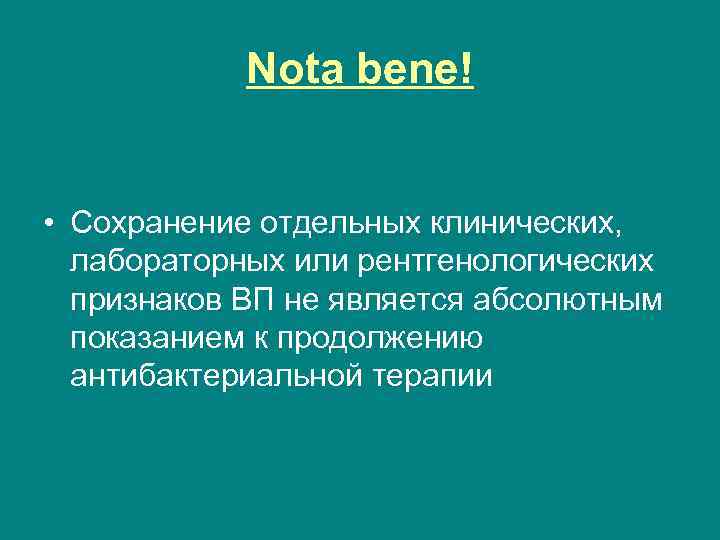 Nota bene!

• Сохранение отдельных клинических, лабораторных или рентгенологических признаков ВП не является абсолютным показанием к продолжению антибактериальной терапии